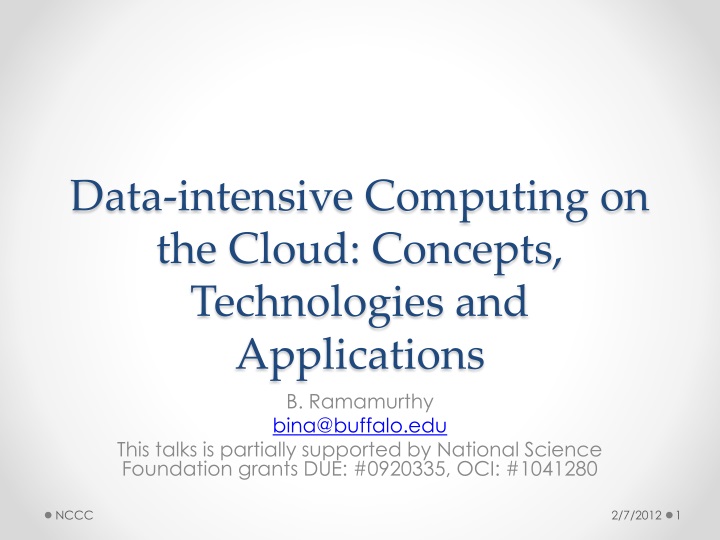 Data-intensive Computing on the Cloud: Concepts, Technologies and Applications

B. Ramamurthy
bina@buffalo.edu
This talks is partially supported by National Science Foundation grants DUE: #0920335, OCI: #1041280

NCCC

2/7/2012 1